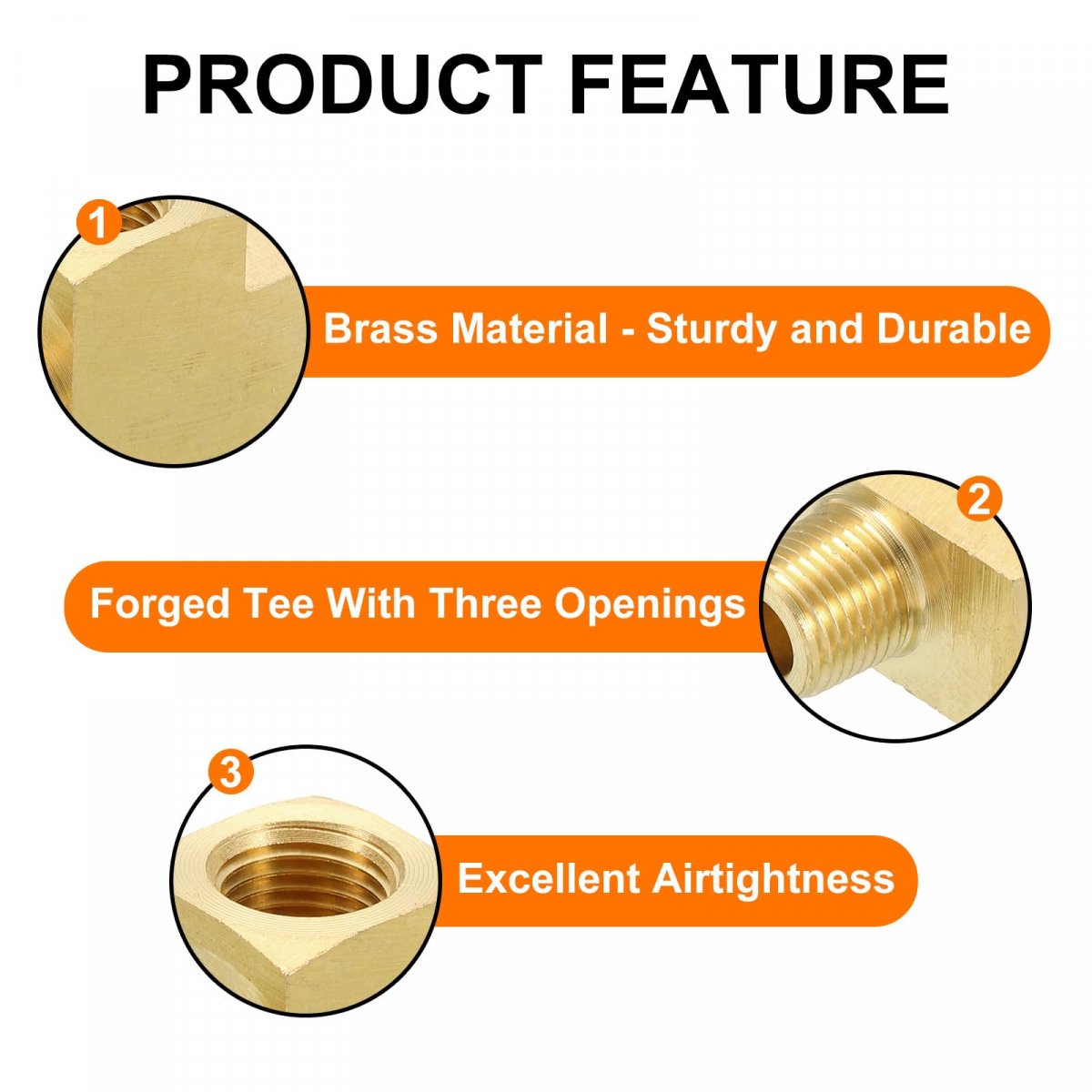 PRODUCT FEATURE

1

Brass Material - Sturdy and Durable

2

Forged Tee With Three Openings

3

Excellent Airtightness